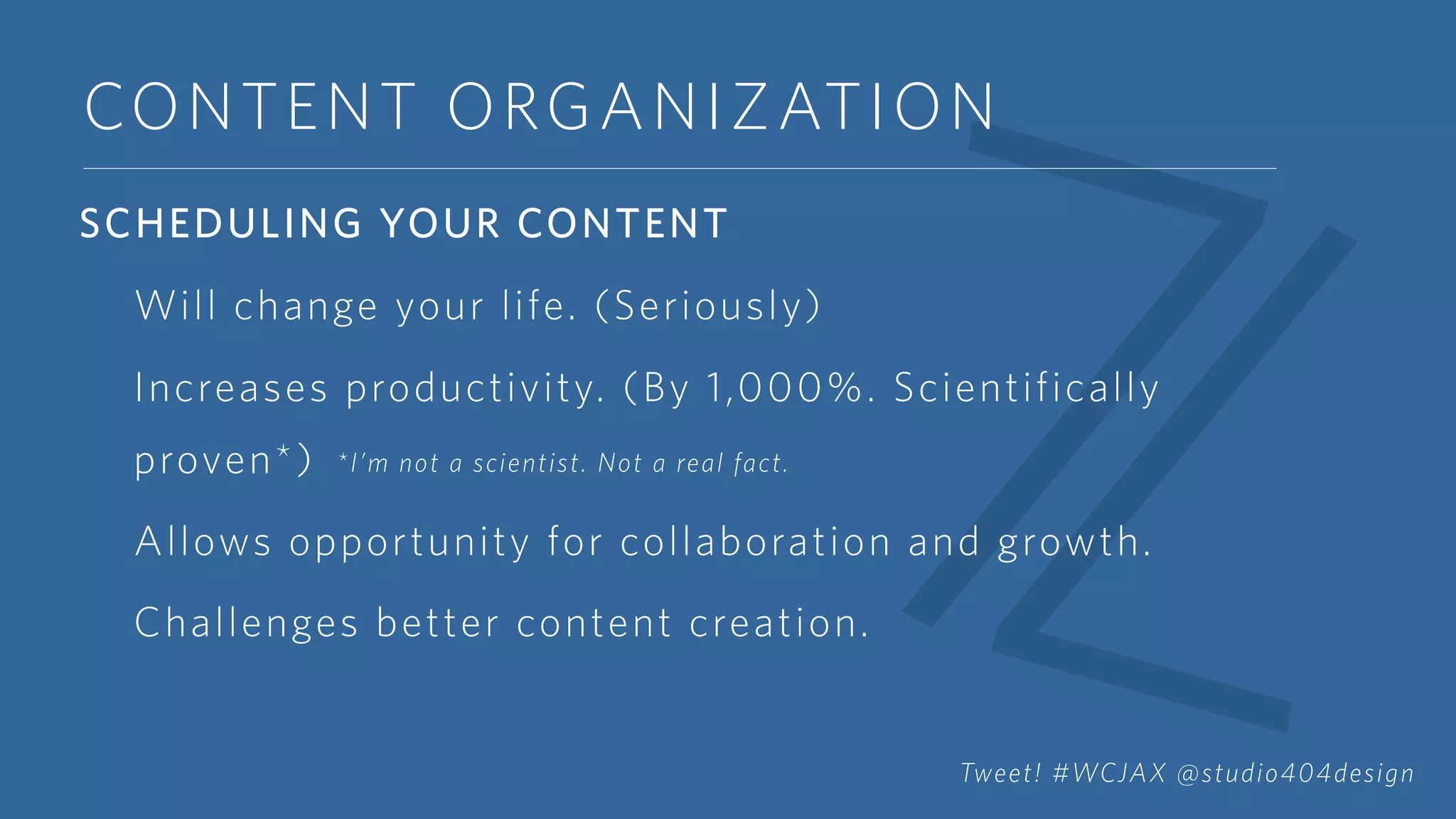 CONTENT ORGANIZATION

SCHEDULING YOUR CONTENT

Will change your life. (Seriously)

Increases productivity. (By 1,000%. Scientifically proven*) *I'm not a scientist. Not a real fact.

Allows opportunity for collaboration and growth.

Challenges better content creation.

Tweet! #WCJAX @studio404design